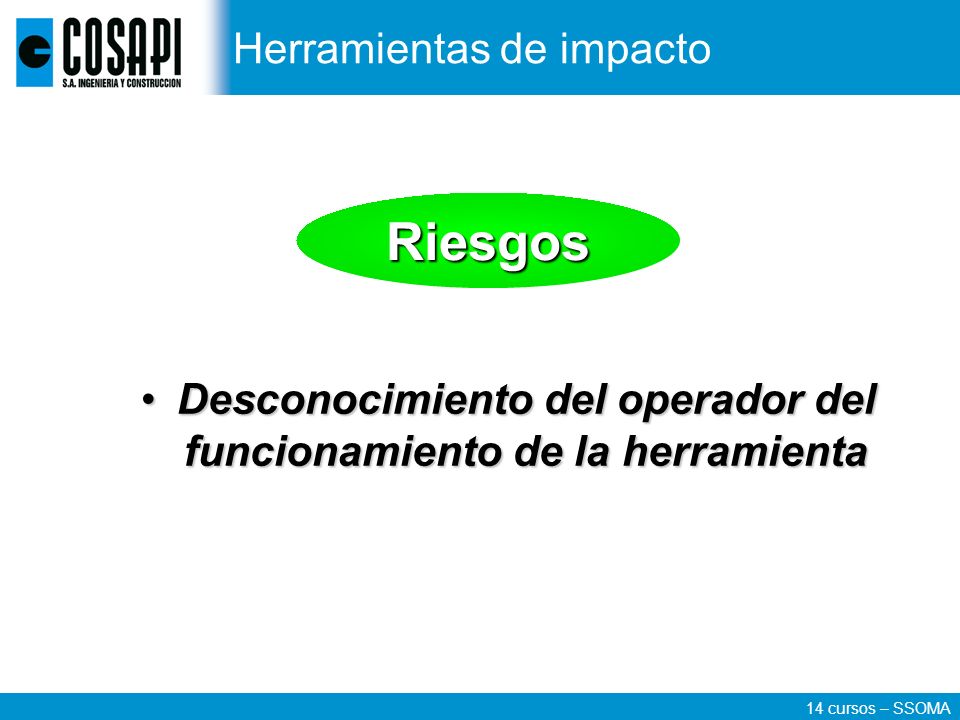 COSAPI
S.A. INGENIERIA Y CONSTRUCCION

Herramientas de impacto

Riesgos

• Desconocimiento del operador del funcionamiento de la herramienta

14 cursos – SSOMA